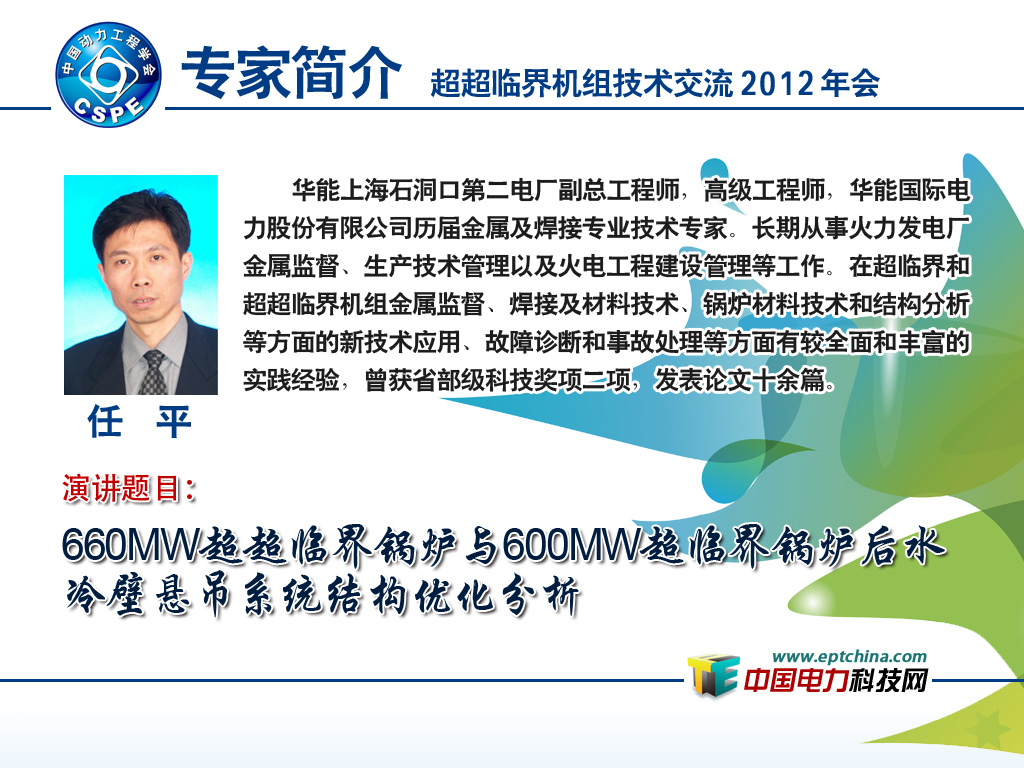 中国动力工程学会
CSPE

专家简介 超超临界机组技术交流 2012 年会

华能上海石洞口第二电厂副总工程师，高级工程师，华能国际电力股份有限公司历届金属及焊接专业技术专家。长期从事火力发电厂金属监督、生产技术管理以及火电工程建设管理等工作。在超临界和超超临界机组金属监督、焊接及材料技术、锅炉材料技术和结构分析等方面的新技术应用、故障诊断和事故处理等方面有较全面和丰富的实践经验，曾获省部级科技奖项二项，发表论文十余篇。

任 平

演讲题目：

660MW超超临界锅炉与600MW超临界锅炉后水冷壁悬吊系统结构优化分析

www.eptchina.com
中国电力科技网